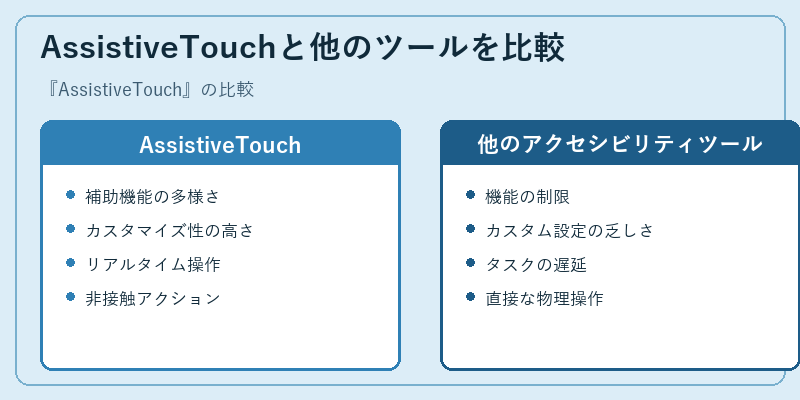 AssistiveTouchと他のツールを比較

『AssistiveTouch』の比較

AssistiveTouch

- 補助機能の多様さ
- カスタマイズ性の高さ
- リアルタイム操作
- 非接触アクション

他のアクセシビリティツール

- 機能の制限
- カスタム設定の乏しさ
- タスクの遅延
- 直接な物理操作